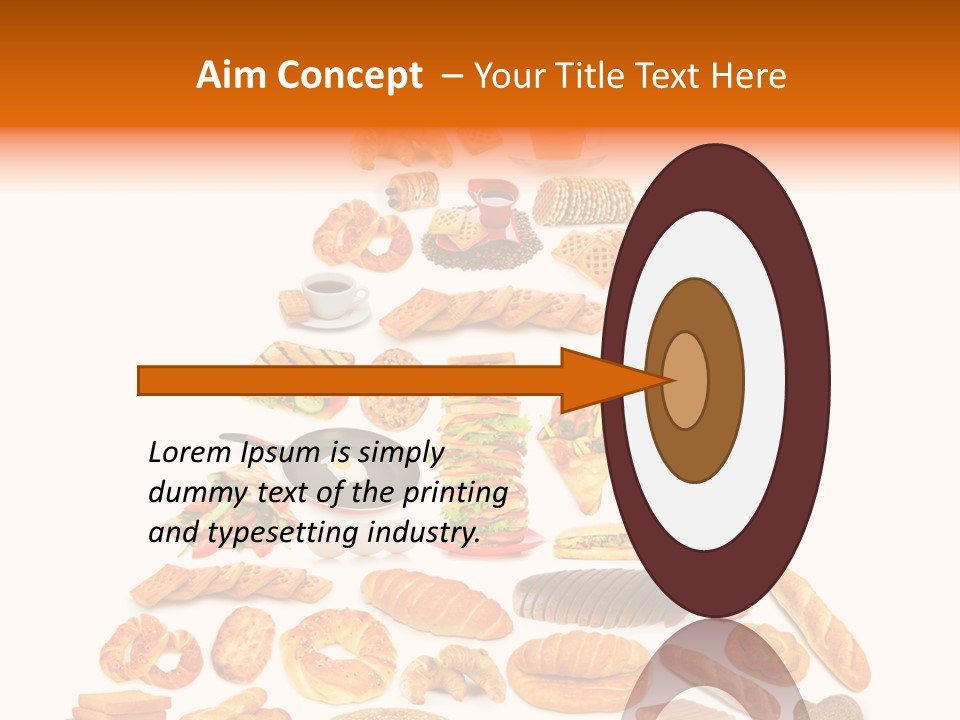 Aim Concept – Your Title Text Here

Lorem Ipsum is simply dummy text of the printing and typesetting industry.